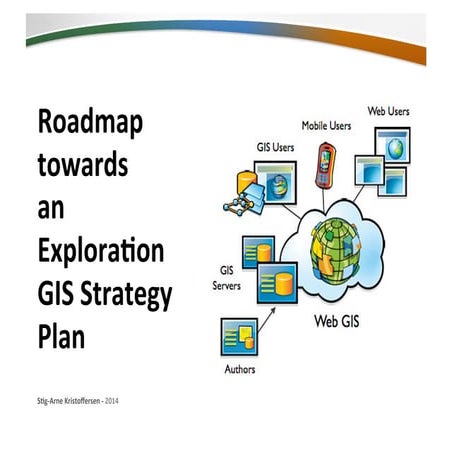 Roadmap towards an Exploration GIS Strategy Plan

Web Users

Mobile Users

GIS Users

GIS Servers

Web GIS

Authors

Stig-Arne Kristoffersen - 2014